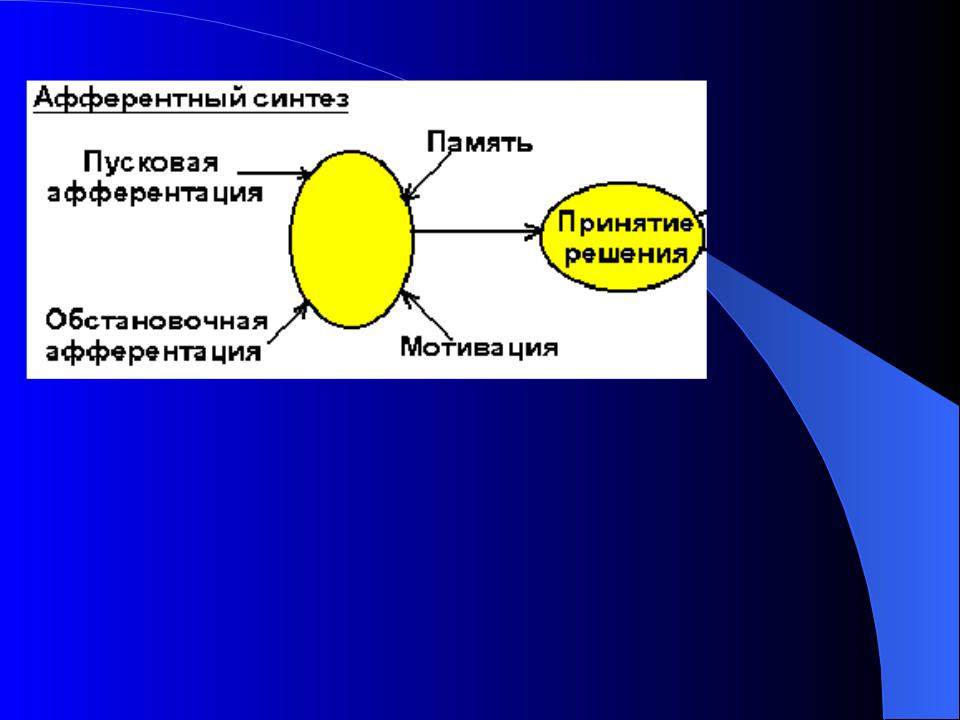 Афферентный синтез

Пусковая афферентация

Память

Принятие решения

Обстановочная афферентация

Мотивация